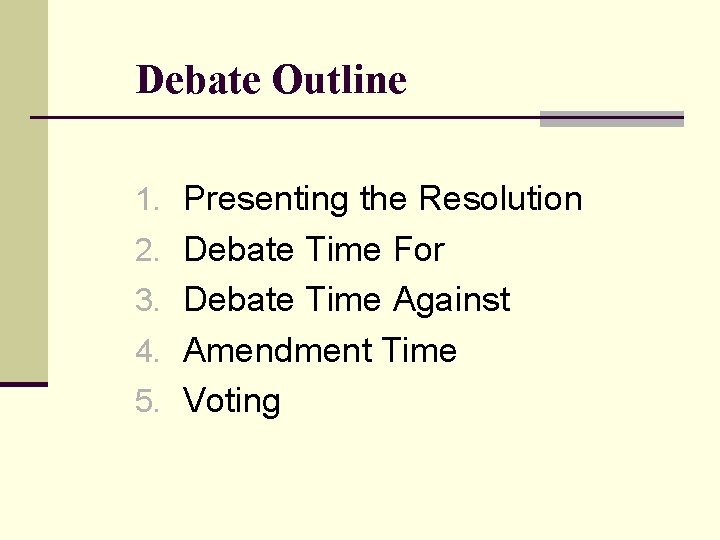 Debate Outline

1. Presenting the Resolution
2. Debate Time For
3. Debate Time Against
4. Amendment Time
5. Voting